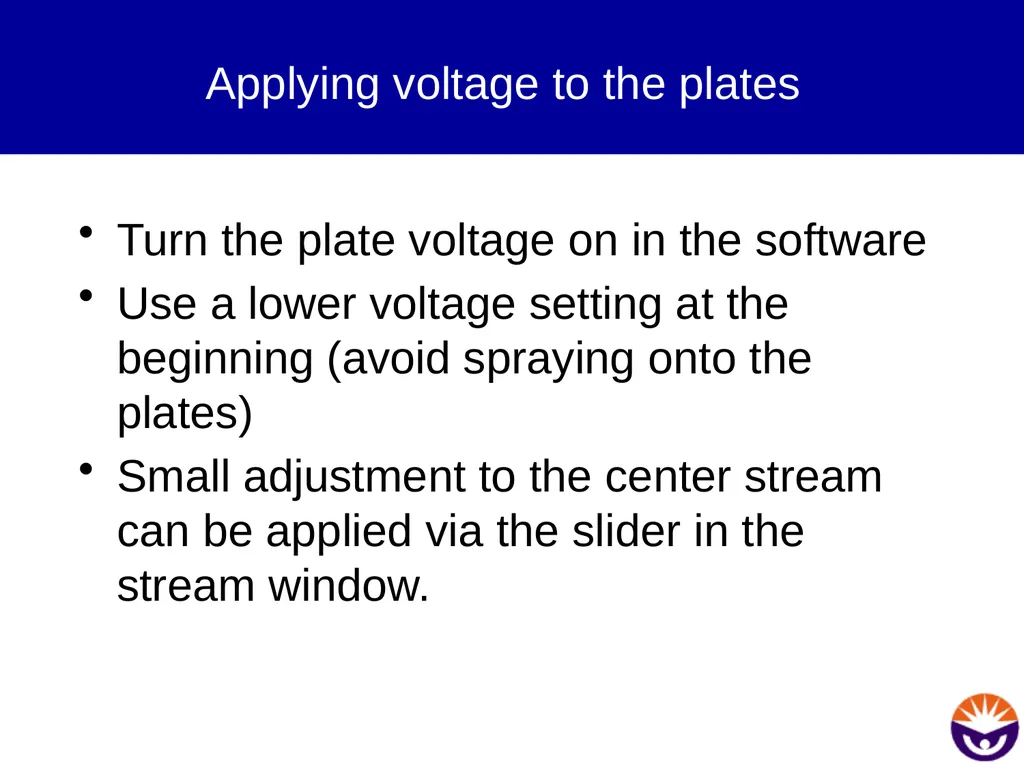 Applying voltage to the plates

• Turn the plate voltage on in the software
• Use a lower voltage setting at the beginning (avoid spraying onto the plates)
• Small adjustment to the center stream can be applied via the slider in the stream window.